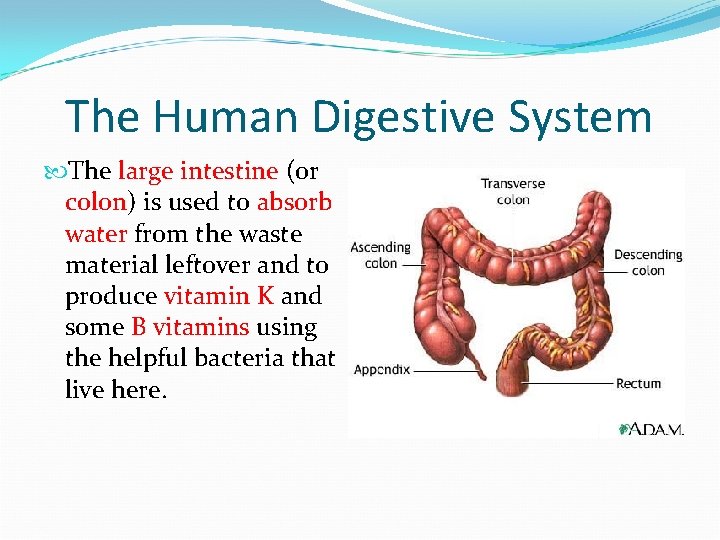 The Human Digestive System

The large intestine (or colon) is used to absorb water from the waste material leftover and to produce vitamin K and some B vitamins using the helpful bacteria that live here.

Transverse colon

Ascending colon

Descending colon

Appendix

Rectum

A.D.A.M.